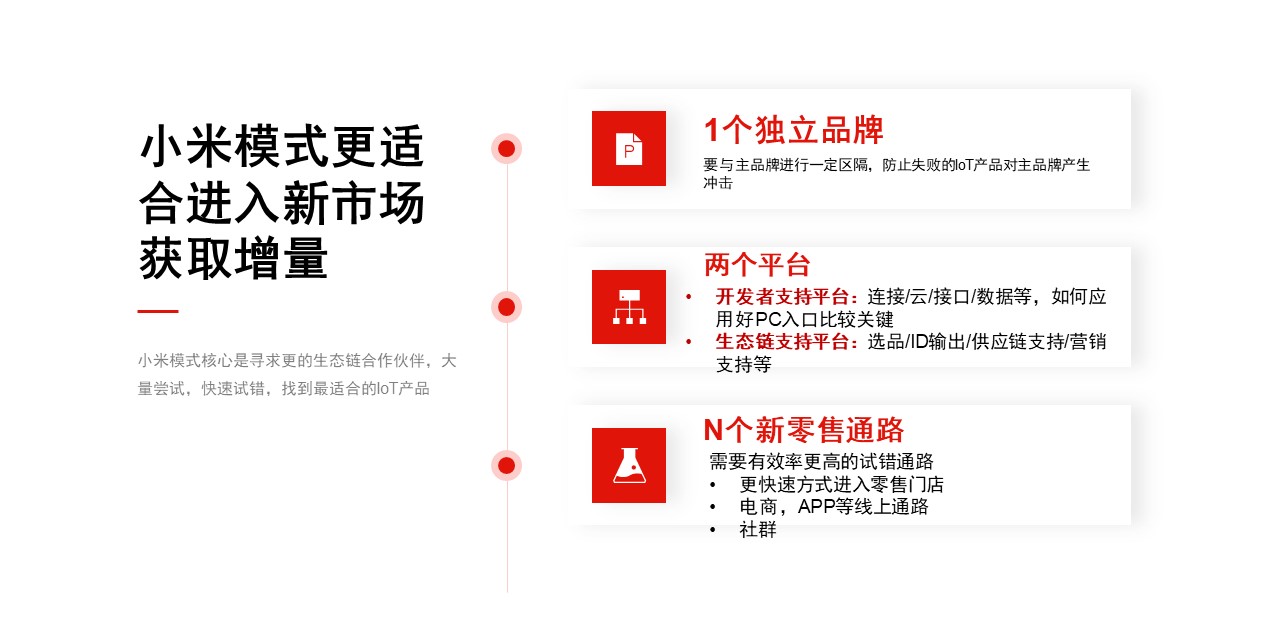 小米模式更适合进入新市场获取增量

小米模式核心是寻求更的生态链合作伙伴，大量尝试，快速试错，找到最适合的IoT产品

P

1个独立品牌

要与主品牌进行一定区隔，防止失败的IoT产品对主品牌产生冲击

两个平台

• 开发者支持平台：连接/云/接口/数据等，如何应用好PC入口比较关键
• 生态链支持平台：选品/ID输出/供应链支持/营销支持等

N个新零售通路

需要有效率更高的试错通路
• 更快速方式进入零售门店
• 电商，APP等线上通路
• 社群